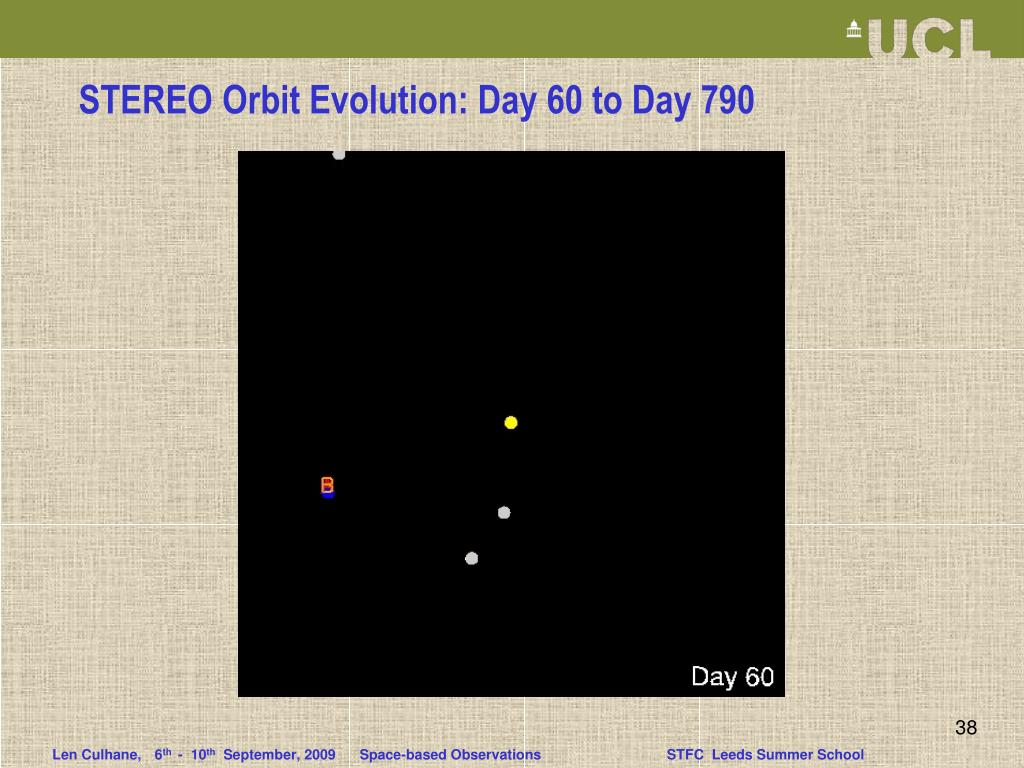 UCL

STEREO Orbit Evolution: Day 60 to Day 790

B

Day 60

38

Len Culhane, $6^{th}$ - $10^{th}$ September, 2009 Space-based Observations STFC Leeds Summer School